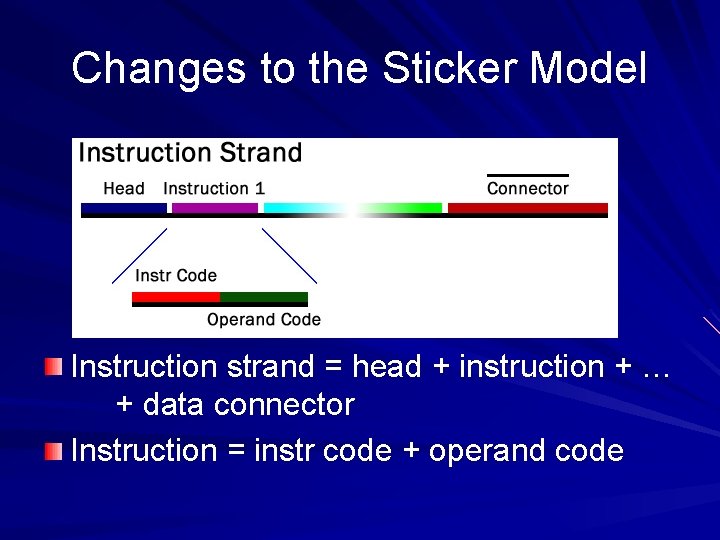 Changes to the Sticker Model

Instruction Strand

Head

Instruction 1

Connector

Instr Code

Operand Code

Instruction strand = head + instruction + … + data connector

Instruction = instr code + operand code